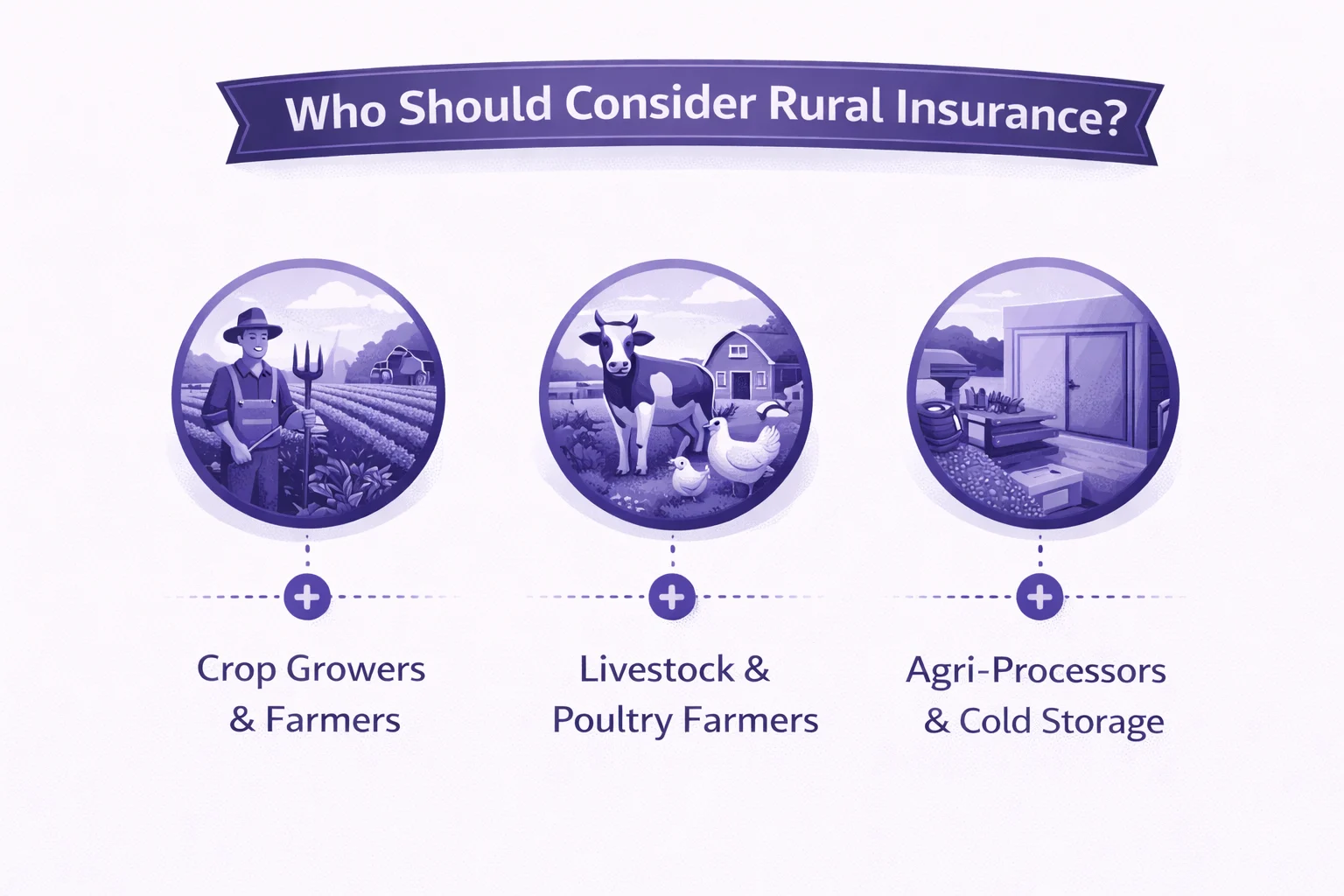 Who Should Consider Rural Insurance?

Crop Growers & Farmers

Livestock & Poultry Farmers

Agri-Processors & Cold Storage